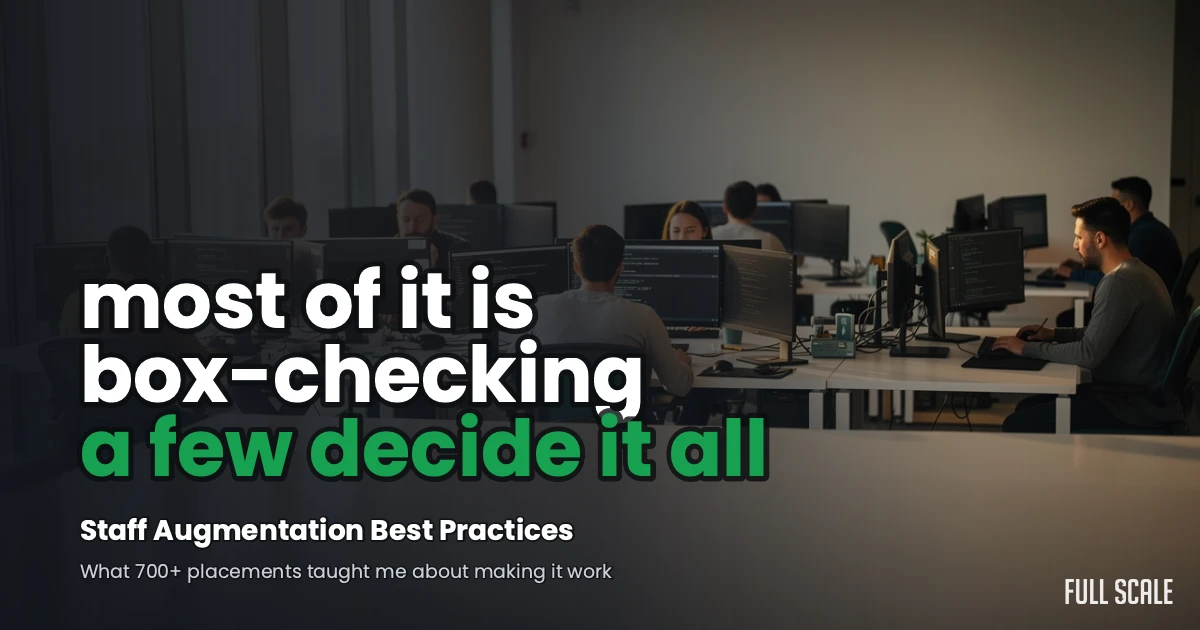 most of it is box-checking
a few decide it all

Staff Augmentation Best Practices

What 700+ placements taught me about making it work

FULL SCALE